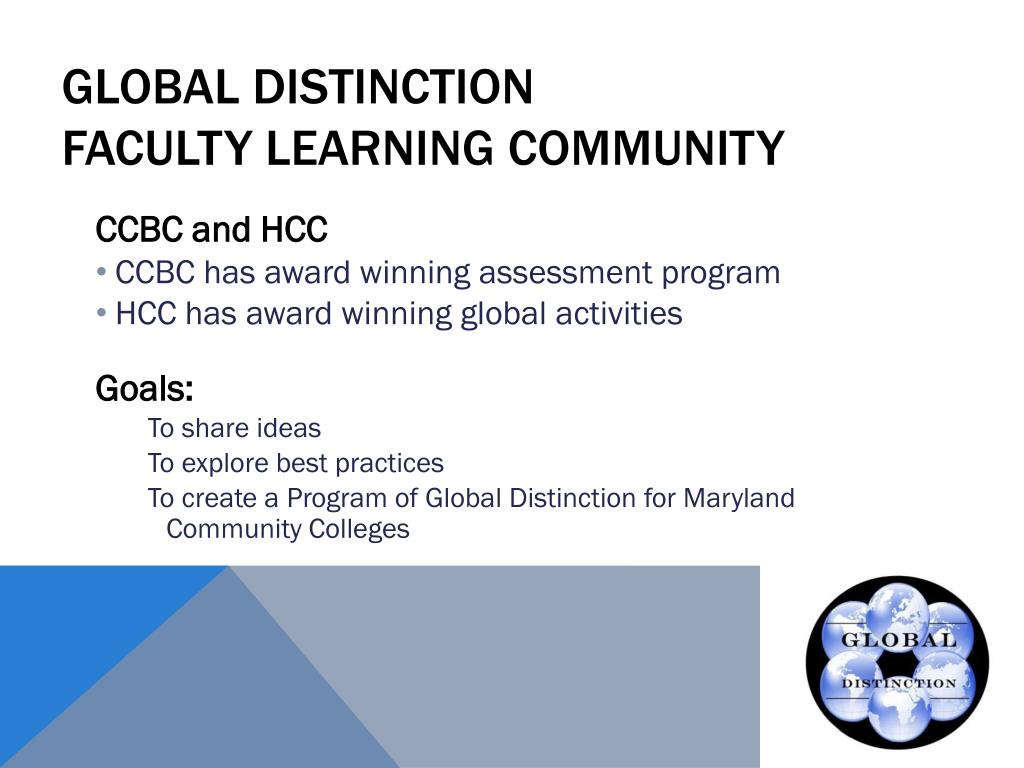 GLOBAL DISTINCTION
FACULTY LEARNING COMMUNITY

CCBC and HCC
• CCBC has award winning assessment program
• HCC has award winning global activities

Goals:
To share ideas
To explore best practices
To create a Program of Global Distinction for Maryland Community Colleges

GLOBAL
DISTINCTION